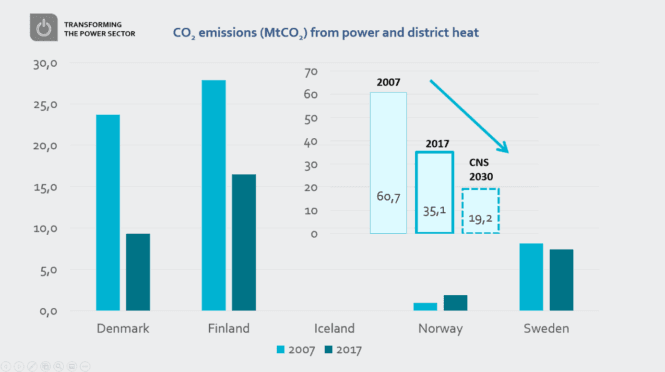 TRANSFORMING THE POWER SECTOR

$CO_2$ emissions ($MtCO_2$) from power and district heat

30,0
25,0
20,0
15,0
10,0
5,0
0,0

70
60
50
40
30
20
10
0

2007
60,7
2017
35,1
CNS 2030
19,2

Denmark
Finland
Iceland
Norway
Sweden

2007
2017